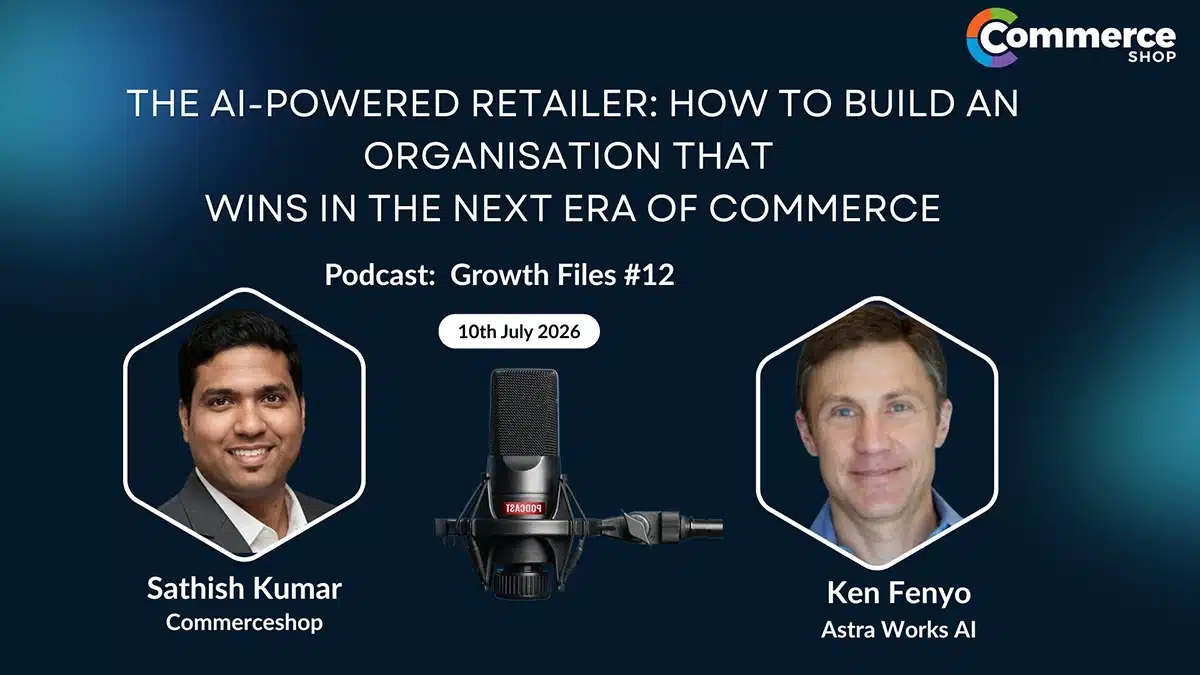 Commerce SHOP

THE AI-POWERED RETAILER: HOW TO BUILD AN ORGANISATION THAT WINS IN THE NEXT ERA OF COMMERCE

Podcast: Growth Files #12

10th July 2026

PODCAST

Sathish Kumar
Commerceshop

Ken Fenyo
Astra Works AI